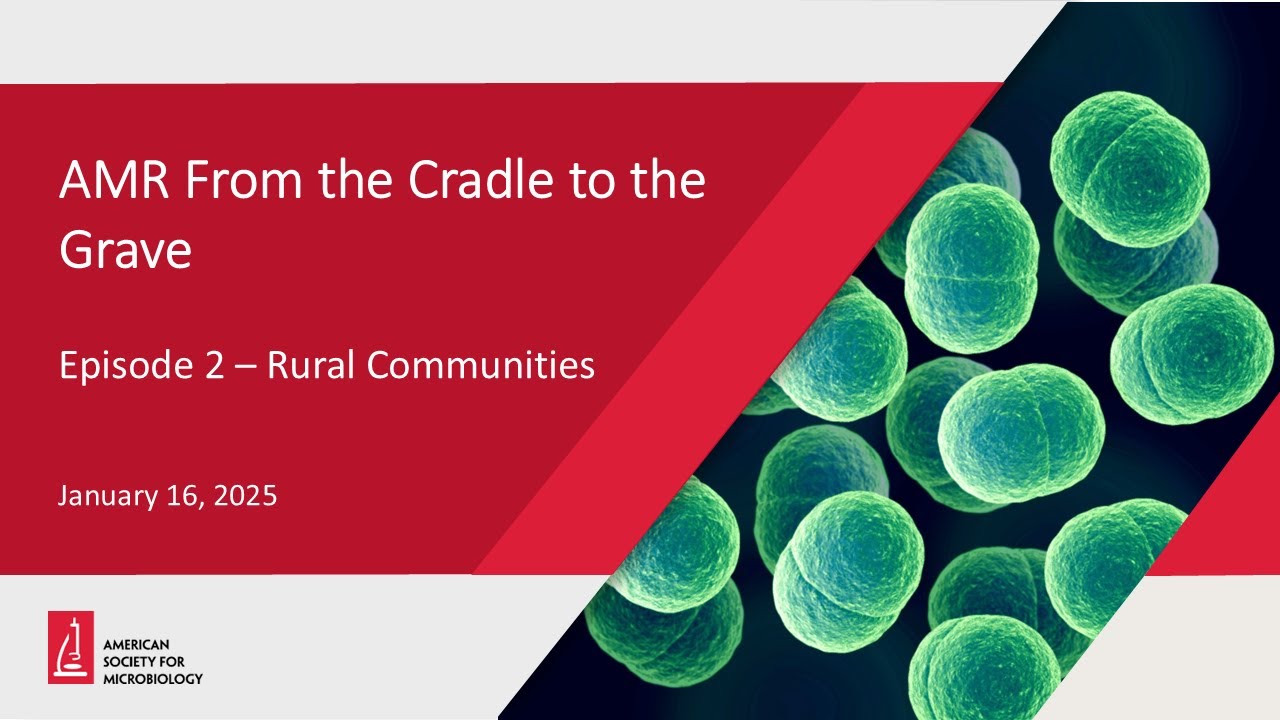 AMR From the Cradle to the Grave

Episode 2 – Rural Communities

January 16, 2025

AMERICAN SOCIETY FOR MICROBIOLOGY